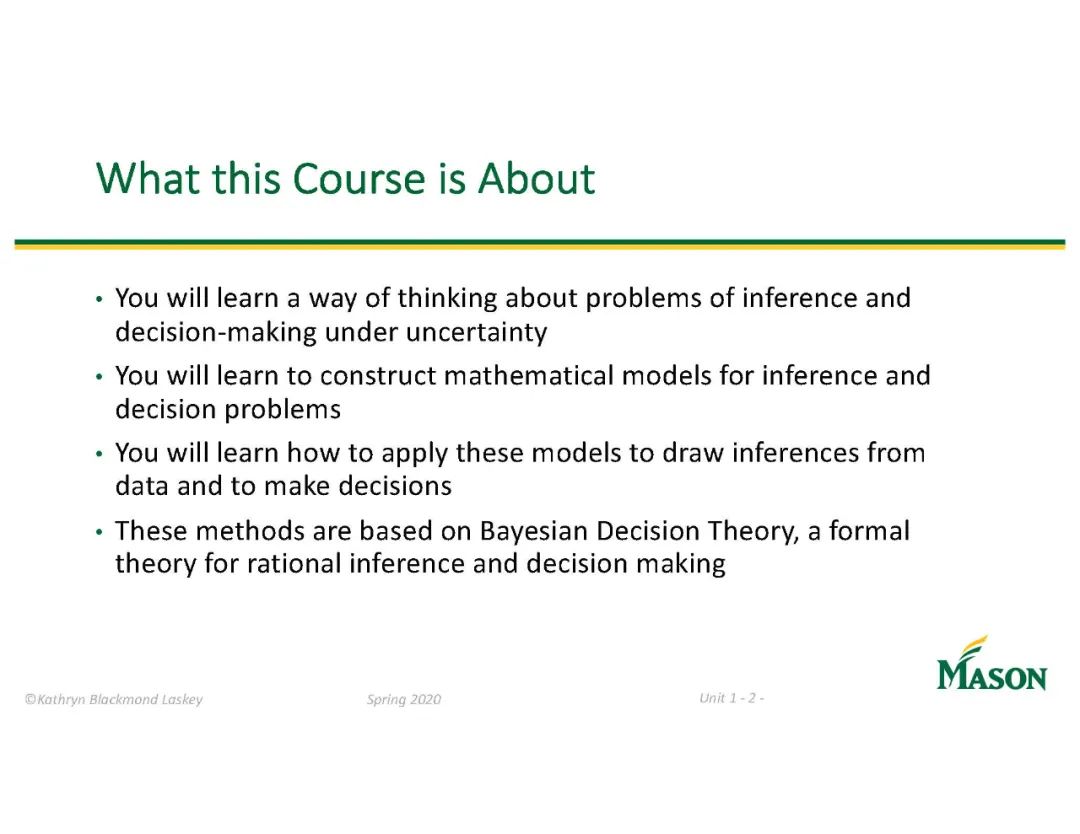 What this Course is About

• You will learn a way of thinking about problems of inference and decision-making under uncertainty

• You will learn to construct mathematical models for inference and decision problems

• You will learn how to apply these models to draw inferences from data and to make decisions

• These methods are based on Bayesian Decision Theory, a formal theory for rational inference and decision making

©Kathryn Blackmond Laskey

Spring 2020

Unit 1 - 2 -

MASON